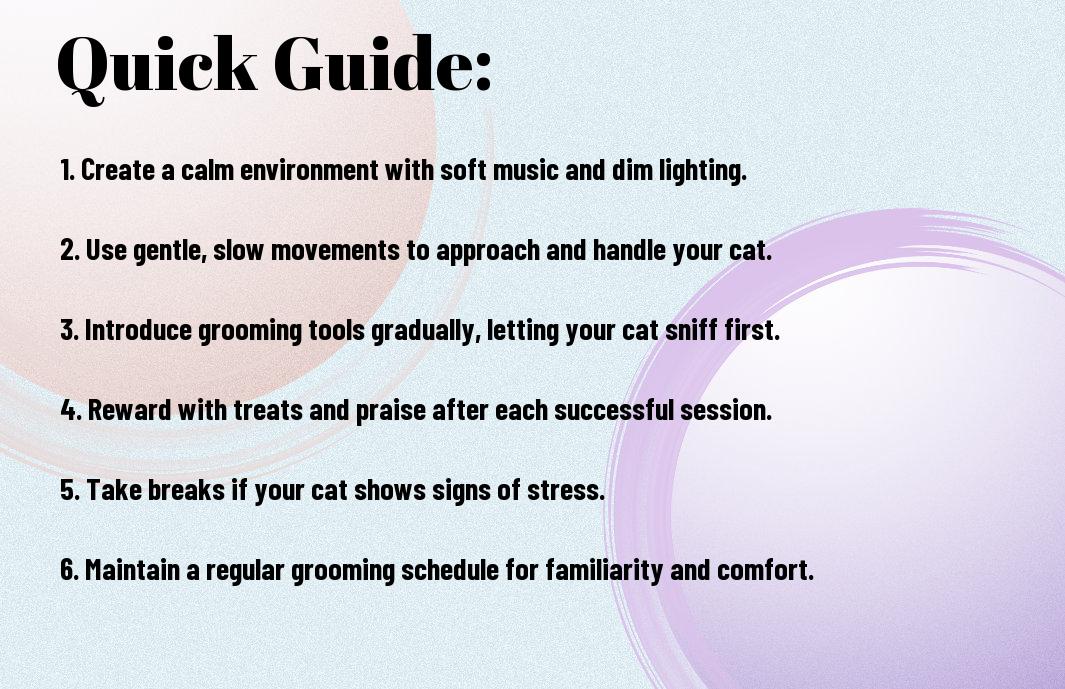 Quick Guide:

1. Create a calm environment with soft music and dim lighting.

2. Use gentle, slow movements to approach and handle your cat.

3. Introduce grooming tools gradually, letting your cat sniff first.

4. Reward with treats and praise after each successful session.

5. Take breaks if your cat shows signs of stress.

6. Maintain a regular grooming schedule for familiarity and comfort.